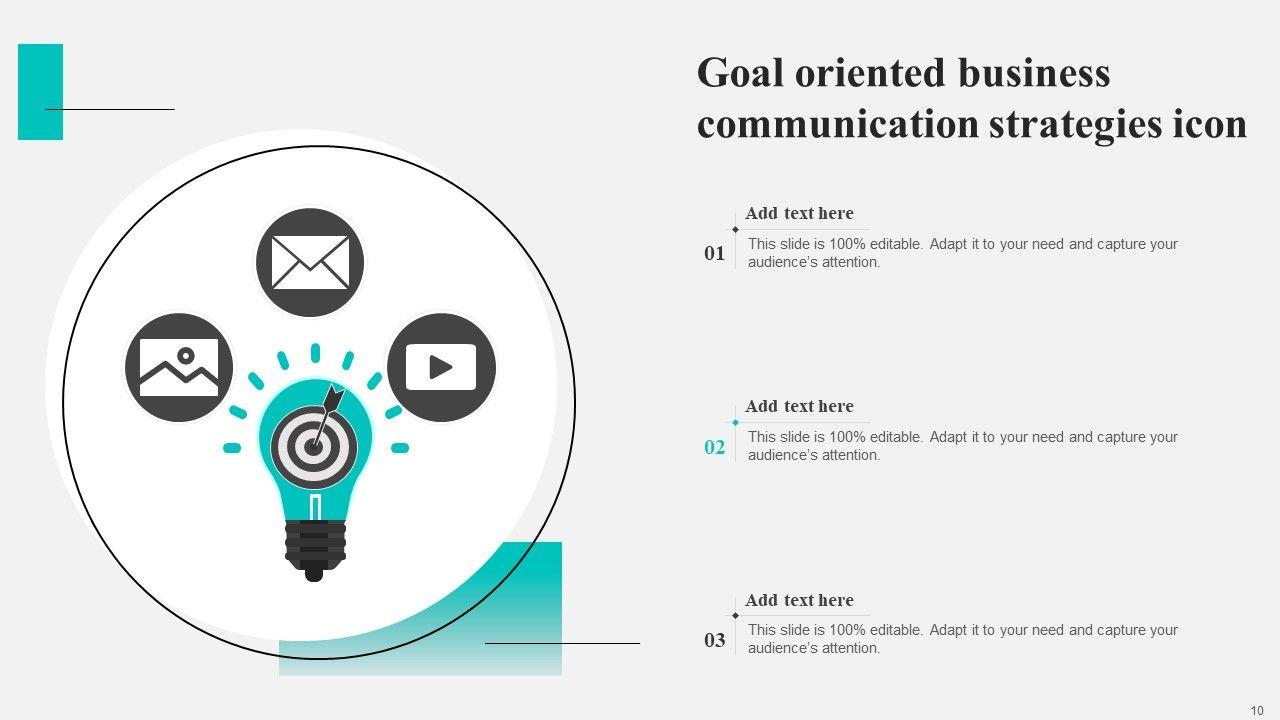 Goal oriented business communication strategies icon

Add text here

01

This slide is 100% editable. Adapt it to your need and capture your audience's attention.

Add text here

02

This slide is 100% editable. Adapt it to your need and capture your audience's attention.

Add text here

03

This slide is 100% editable. Adapt it to your need and capture your audience's attention.

10